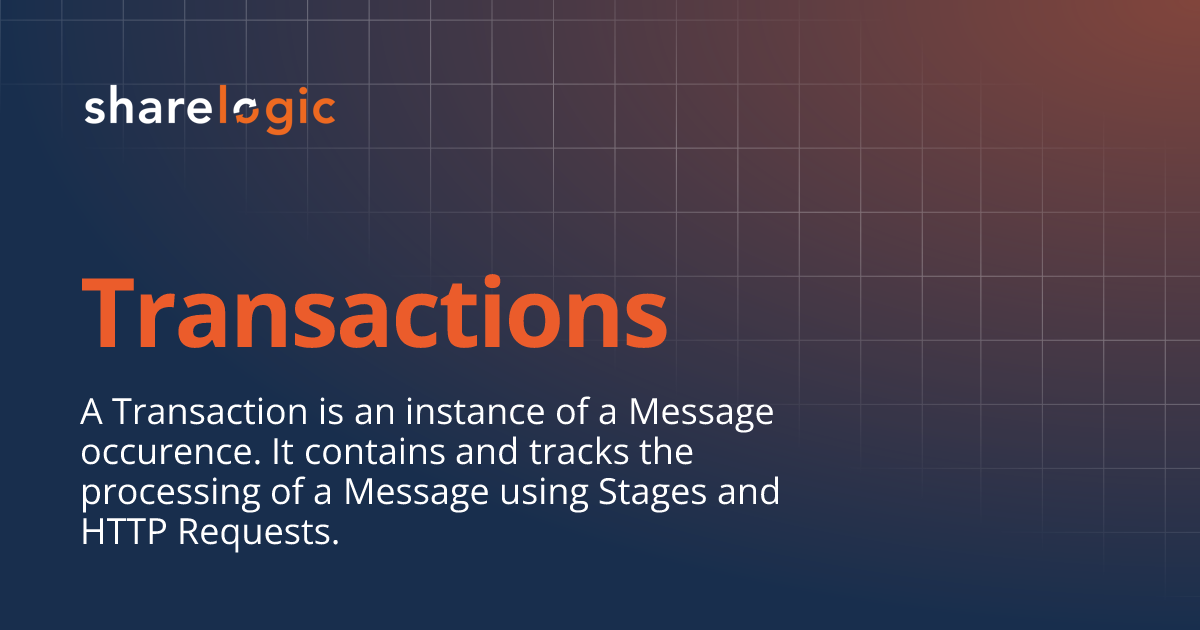 sharelogic

Transactions

A Transaction is an instance of a Message occurence. It contains and tracks the processing of a Message using Stages and HTTP Requests.